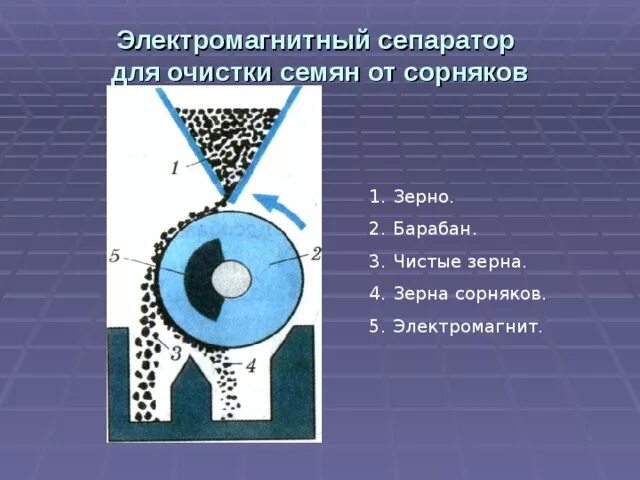 Электромагнитный сепаратор для очистки семян от сорняков

1

5

2

3

4

1. Зерно.

2. Барабан.

3. Чистые зерна.

4. Зерна сорняков.

5. Электромагнит.